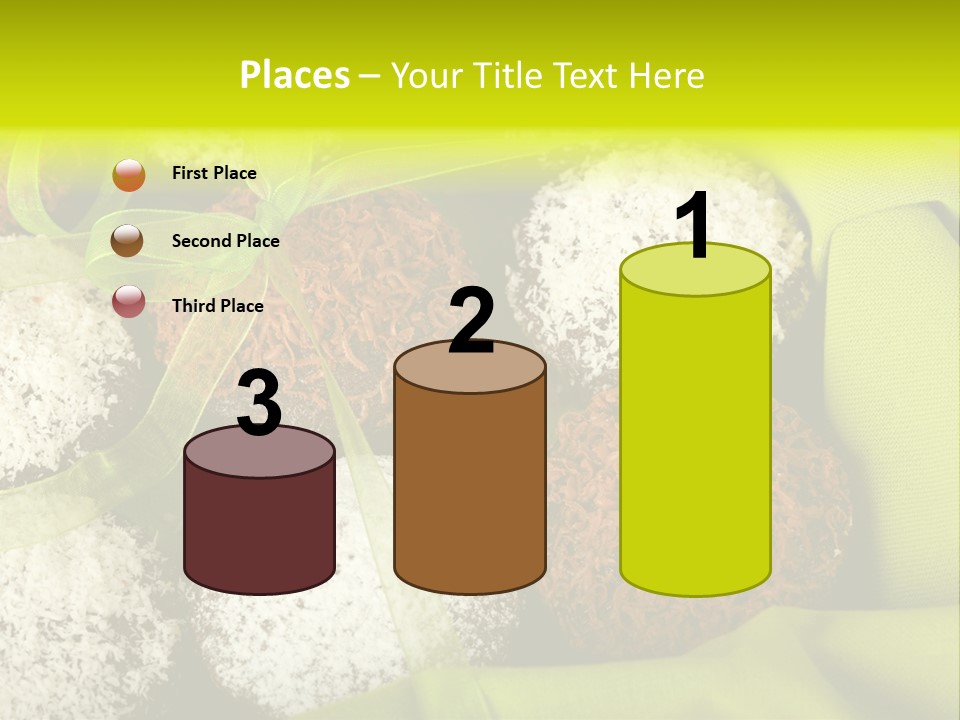 Places – Your Title Text Here

First Place

Second Place

Third Place

3

2

1